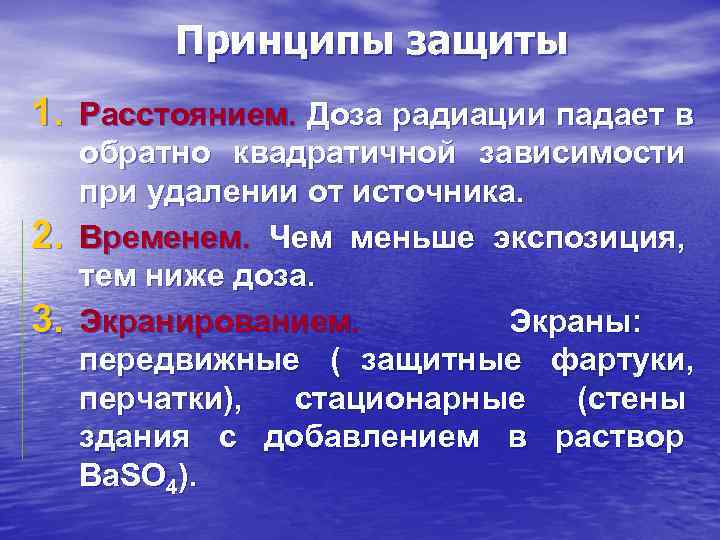 Принципы защиты

1. Расстоянием. Доза радиации падает в обратно квадратичной зависимости при удалении от источника.

2. Временем. Чем меньше экспозиция, тем ниже доза.

3. Экранированием. Экраны: передвижные ( защитные фартуки, перчатки), стационарные (стены здания с добавлением в раствор $BaSO_4$).